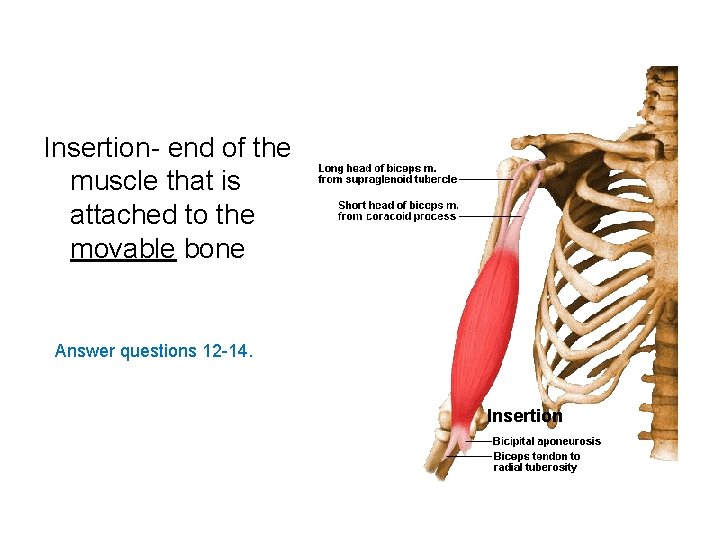 Insertion- end of the muscle that is attached to the movable bone

Answer questions 12-14.

Long head of biceps m. from supraglenoid tubercle

Short head of biceps m. from coracoid process

Insertion

Bicipital aponeurosis

Biceps tendon to radial tuberosity